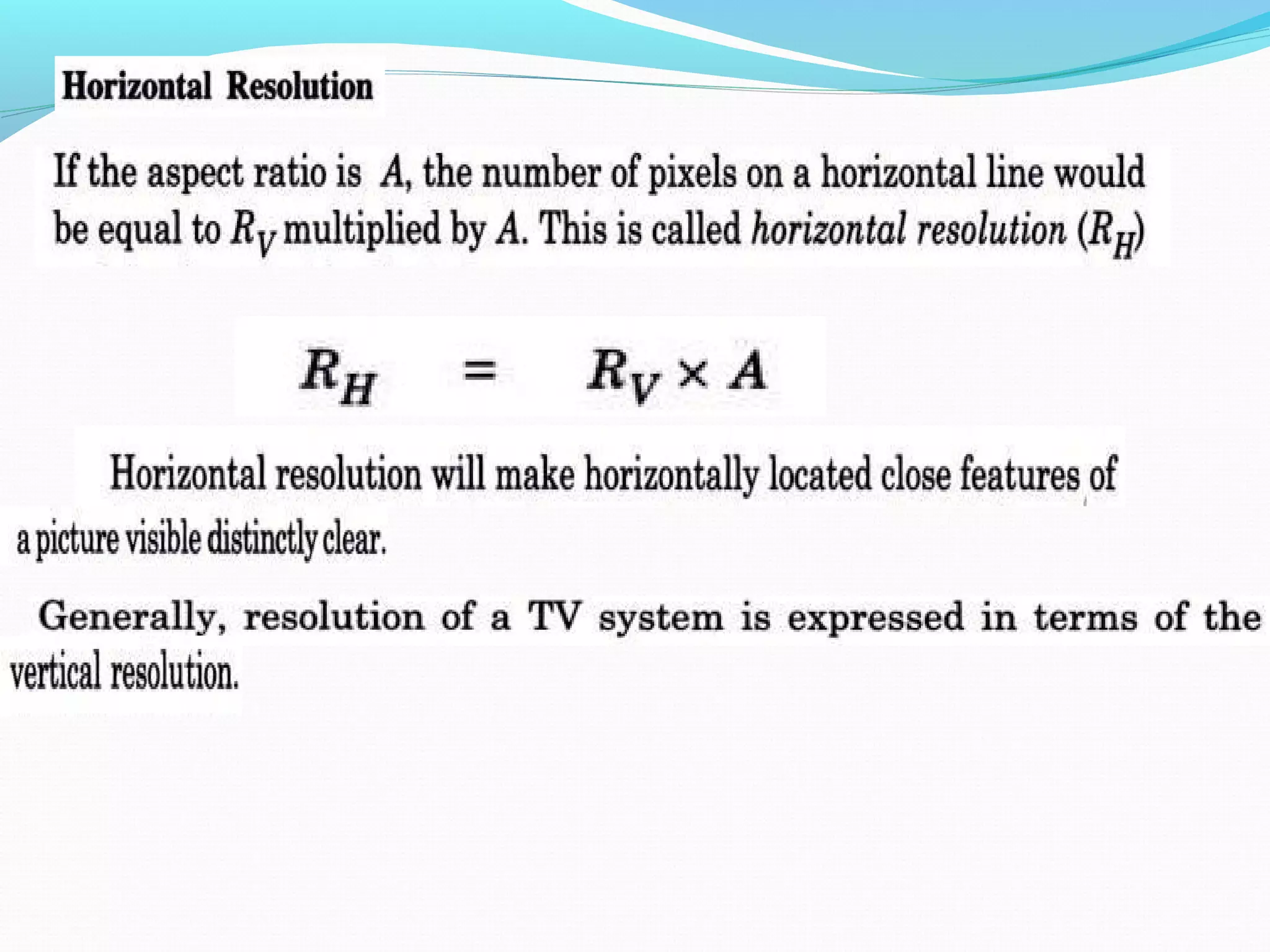 Horizontal Resolution

If the aspect ratio is $A$, the number of pixels on a horizontal line would be equal to $R_V$ multiplied by $A$. This is called horizontal resolution ($R_H$)

$R_H = R_V \times A$

Horizontal resolution will make horizontally located close features of a picture visible distinctly clear.

Generally, resolution of a TV system is expressed in terms of the vertical resolution.